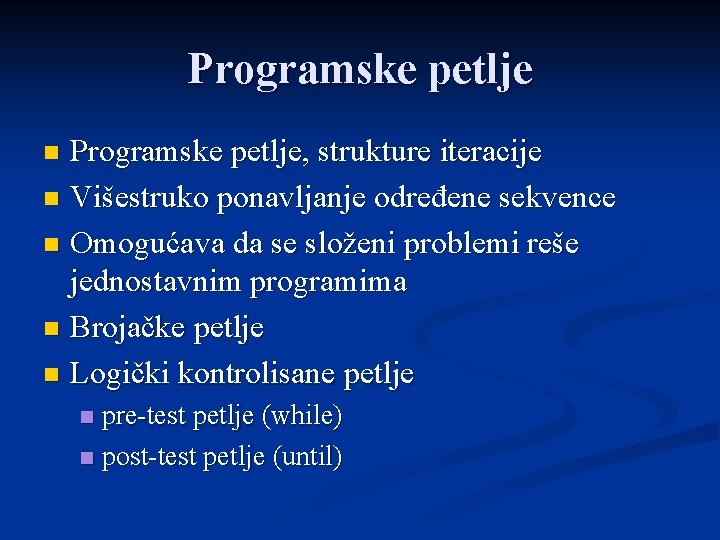 Programske petlje

- Programske petlje, strukture iteracije
- Višestruko ponavljanje određene sekvence
- Omogućava da se složeni problemi reše jednostavnim programima
- Brojačke petlje
- Logički kontrolisane petlje
  - pre-test petlje (while)
  - post-test petlje (until)